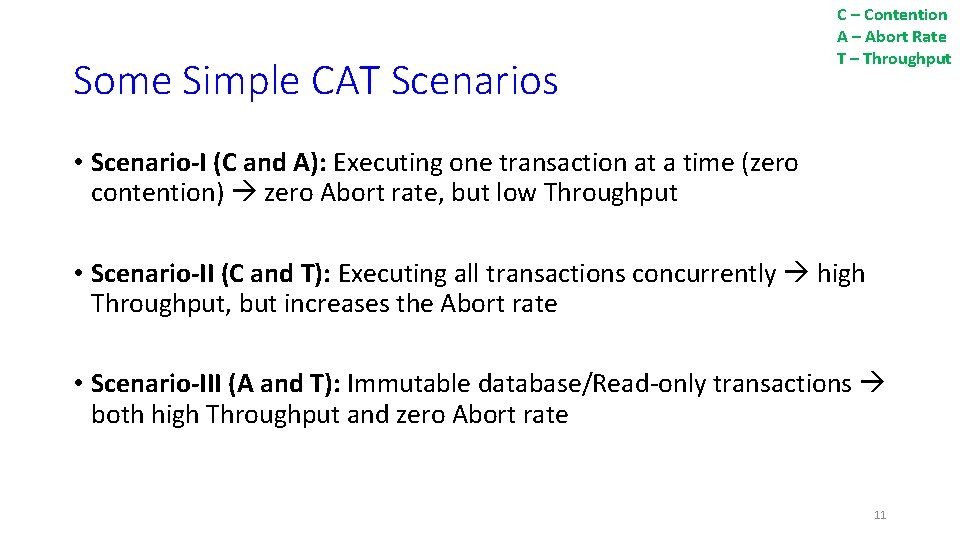 C – Contention
A – Abort Rate
T – Throughput

Some Simple CAT Scenarios

• Scenario-I (C and A): Executing one transaction at a time (zero contention) → zero Abort rate, but low Throughput

• Scenario-II (C and T): Executing all transactions concurrently → high Throughput, but increases the Abort rate

• Scenario-III (A and T): Immutable database/Read-only transactions → both high Throughput and zero Abort rate

11